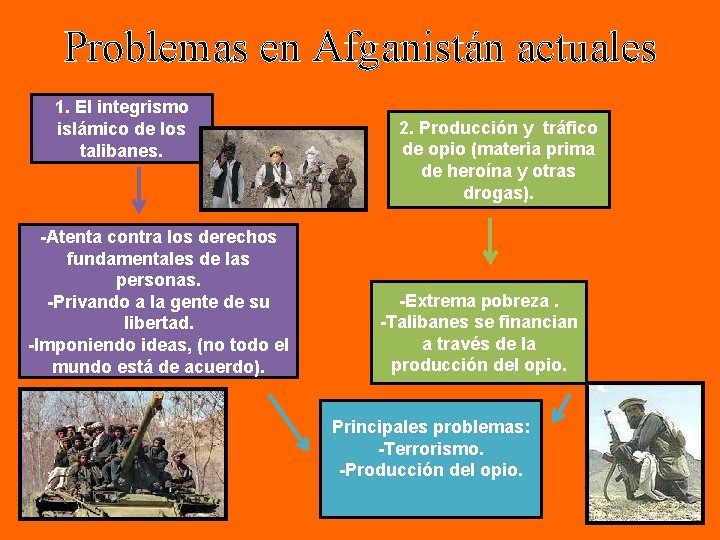 Problemas en Afganistán actuales

1. El integrismo islámico de los talibanes.

-Atenta contra los derechos fundamentales de las personas.
-Privando a la gente de su libertad.
-Imponiendo ideas, (no todo el mundo está de acuerdo).

2. Producción y tráfico de opio (materia prima de heroína y otras drogas).

-Extrema pobreza .
-Talibanes se financian a través de la producción del opio.

Principales problemas:
-Terrorismo.
-Producción del opio.